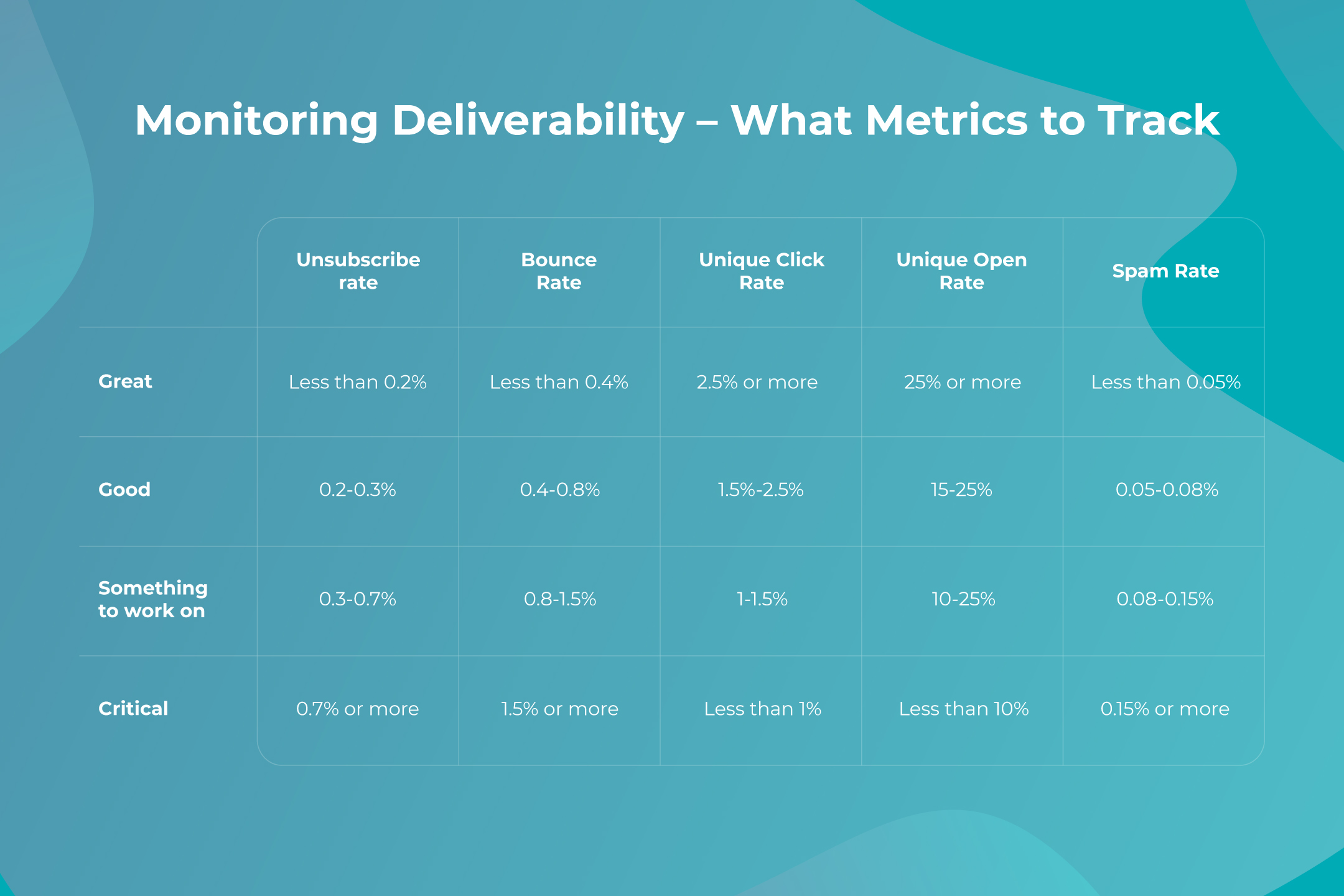 Monitoring Deliverability – What Metrics to Track

| | Unsubscribe rate | Bounce Rate | Unique Click Rate | Unique Open Rate | Spam Rate |
|---|---|---|---|---|---|
| Great | Less than 0.2% | Less than 0.4% | 2.5% or more | 25% or more | Less than 0.05% |
| Good | 0.2-0.3% | 0.4-0.8% | 1.5%-2.5% | 15-25% | 0.05-0.08% |
| Something to work on | 0.3-0.7% | 0.8-1.5% | 1-1.5% | 10-25% | 0.08-0.15% |
| Critical | 0.7% or more | 1.5% or more | Less than 1% | Less than 10% | 0.15% or more |